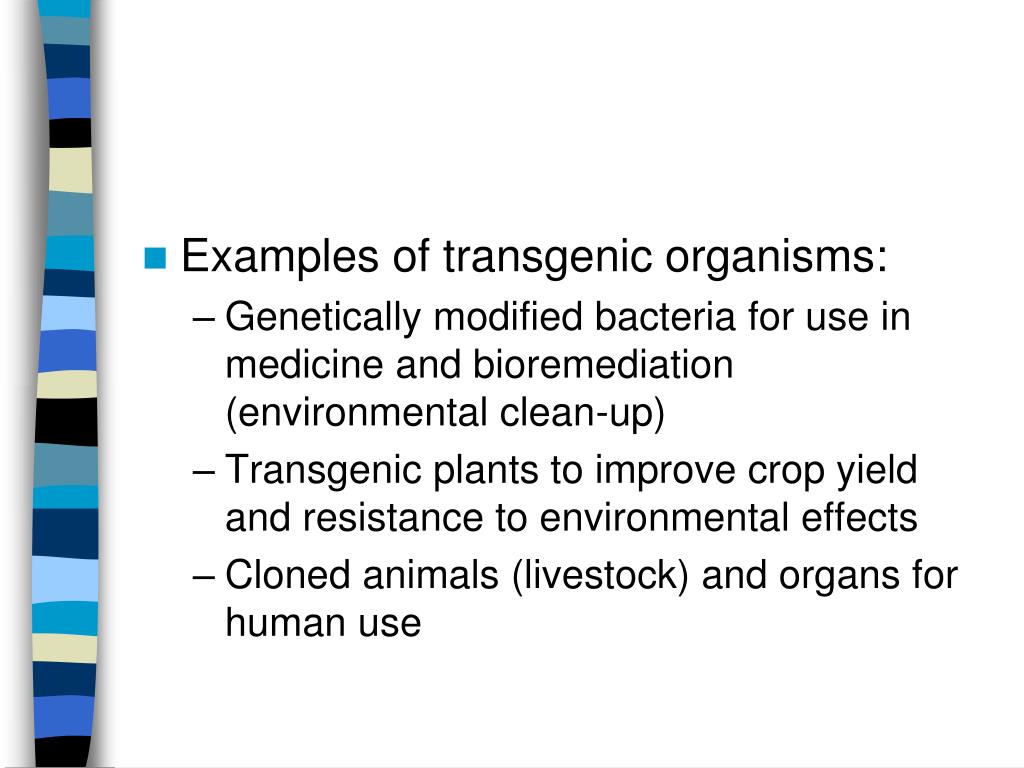 Examples of transgenic organisms:

– Genetically modified bacteria for use in medicine and bioremediation (environmental clean-up)

– Transgenic plants to improve crop yield and resistance to environmental effects

– Cloned animals (livestock) and organs for human use